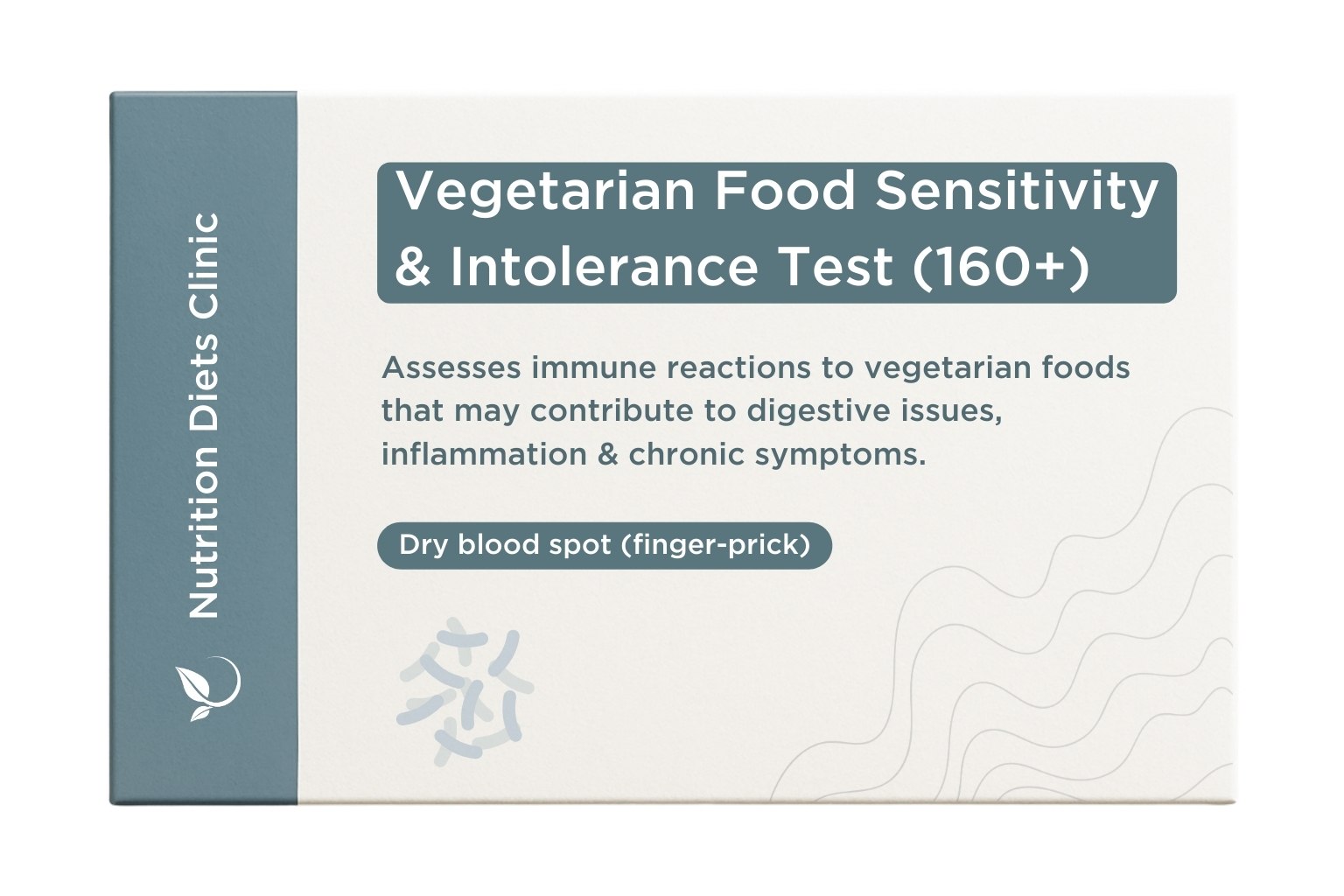 Nutrition Diets Clinic

Vegetarian Food Sensitivity & Intolerance Test (160+)

Assesses immune reactions to vegetarian foods that may contribute to digestive issues, inflammation & chronic symptoms.

Dry blood spot (finger-prick)